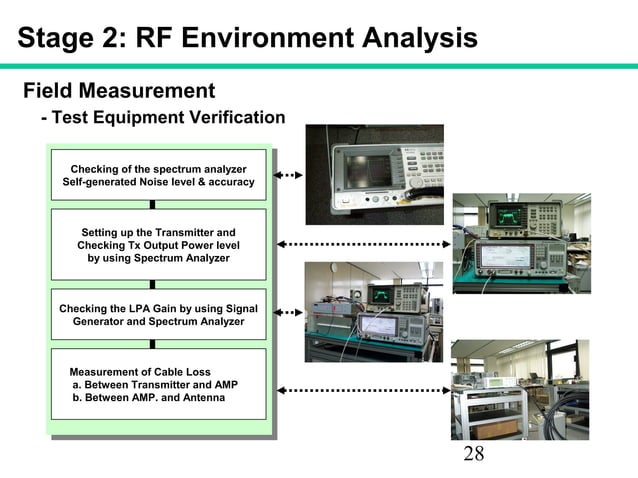 Stage 2: RF Environment Analysis

Field Measurement

- Test Equipment Verification

Checking of the spectrum analyzer
Self-generated Noise level & accuracy

Setting up the Transmitter and
Checking Tx Output Power level
by using Spectrum Analyzer

Checking the LPA Gain by using Signal
Generator and Spectrum Analyzer

Measurement of Cable Loss
a. Between Transmitter and AMP
b. Between AMP. and Antenna

28